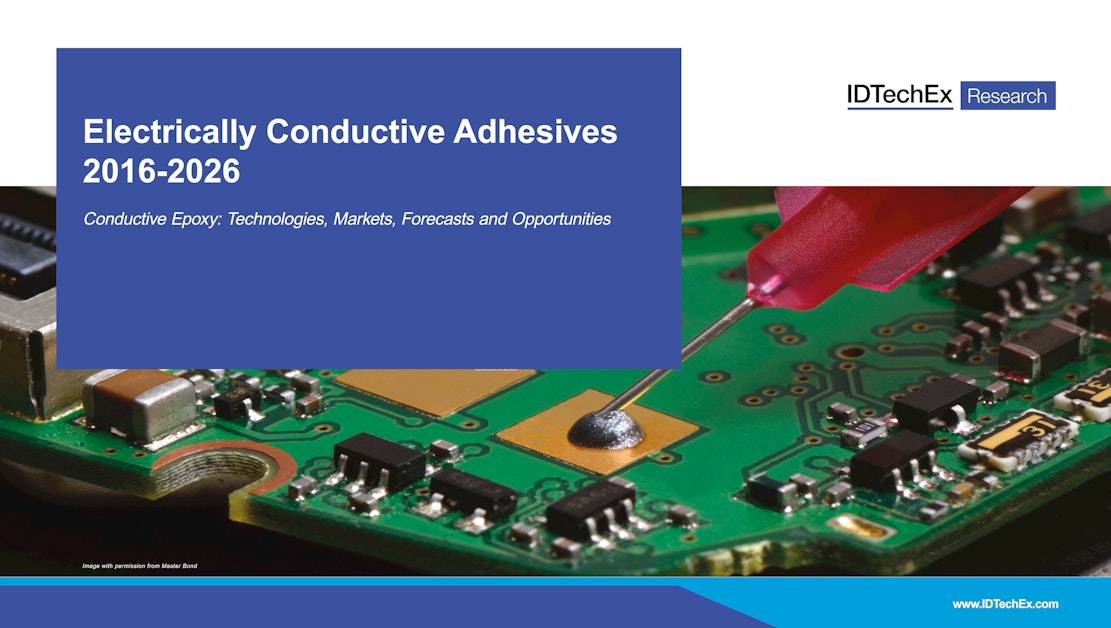 IDTechEx Research

Electrically Conductive Adhesives 2016-2026

Conductive Epoxy: Technologies, Markets, Forecasts and Opportunities

Image with permission from Master Bond

www.IDTechEx.com